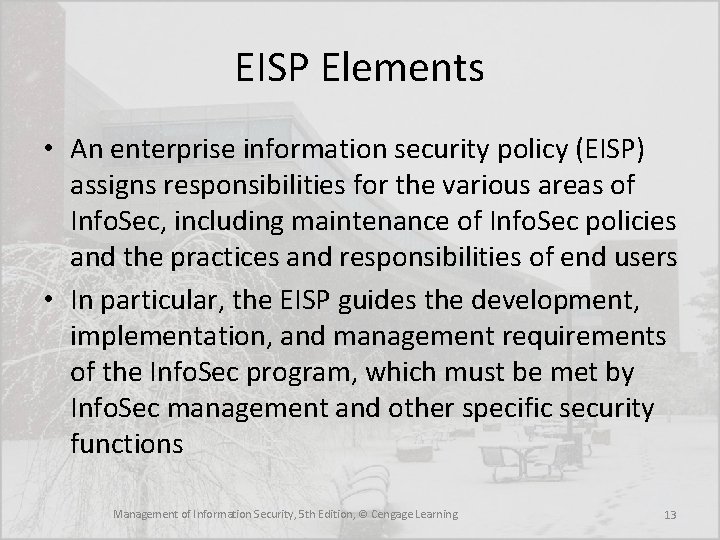 EISP Elements

• An enterprise information security policy (EISP) assigns responsibilities for the various areas of InfoSec, including maintenance of InfoSec policies and the practices and responsibilities of end users

• In particular, the EISP guides the development, implementation, and management requirements of the InfoSec program, which must be met by InfoSec management and other specific security functions

Management of Information Security, 5th Edition, © Cengage Learning

13